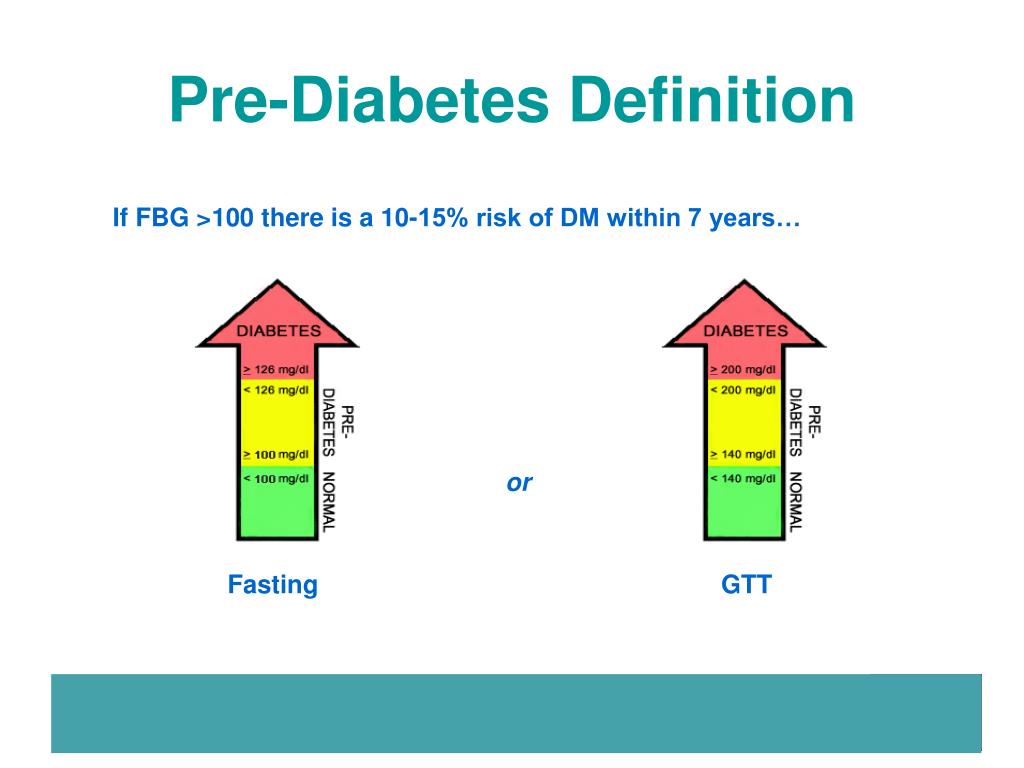 Pre-Diabetes Definition

If FBG >100 there is a 10-15% risk of DM within 7 years…

DIABETES
$\geq$ 126 mg/dl
< 126 mg/dl
$\geq$ 100 mg/dl
< 100 mg/dl
PRE-DIABETES
NORMAL

Fasting

or

DIABETES
$\geq$ 200 mg/dl
< 200 mg/dl
$\geq$ 140 mg/dl
< 140 mg/dl
PRE-DIABETES
NORMAL

GTT